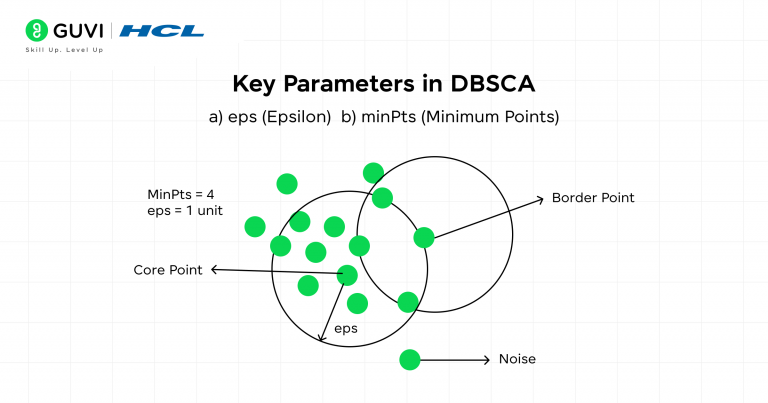 GUVI | HCL
Skill Up. Level Up

Key Parameters in DBSCA

a) eps (Epsilon) b) minPts (Minimum Points)

MinPts = 4
eps = 1 unit

Border Point

Core Point

eps

Noise